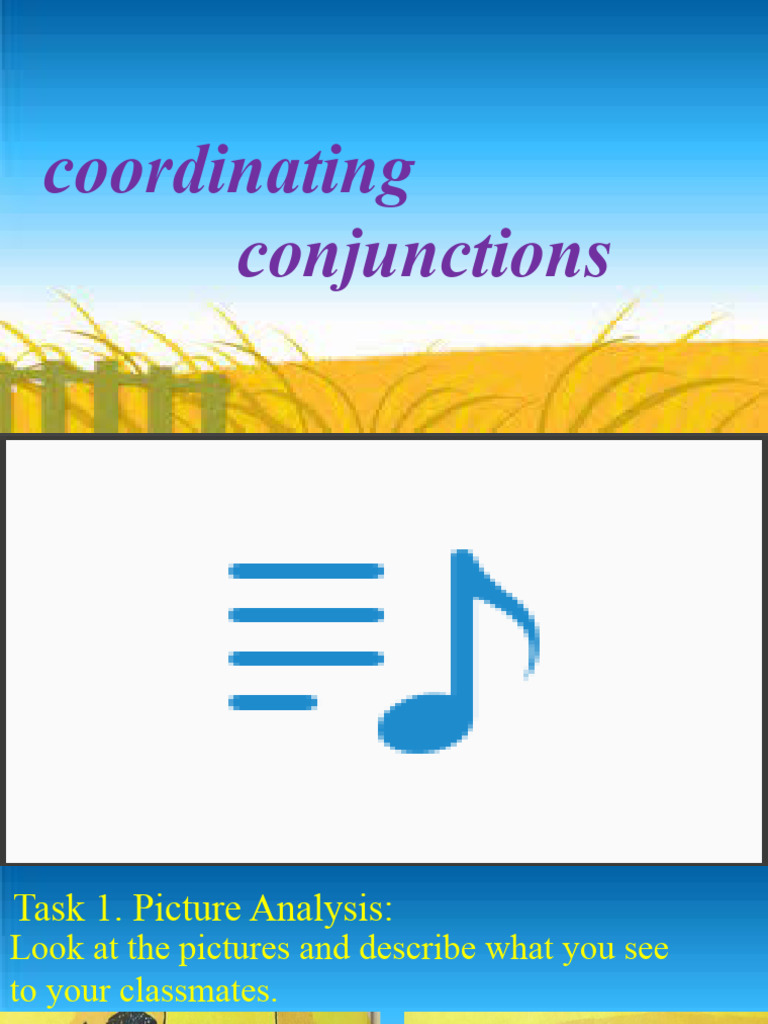 coordinating
conjunctions

Task 1. Picture Analysis:
Look at the pictures and describe what you see to your classmates.